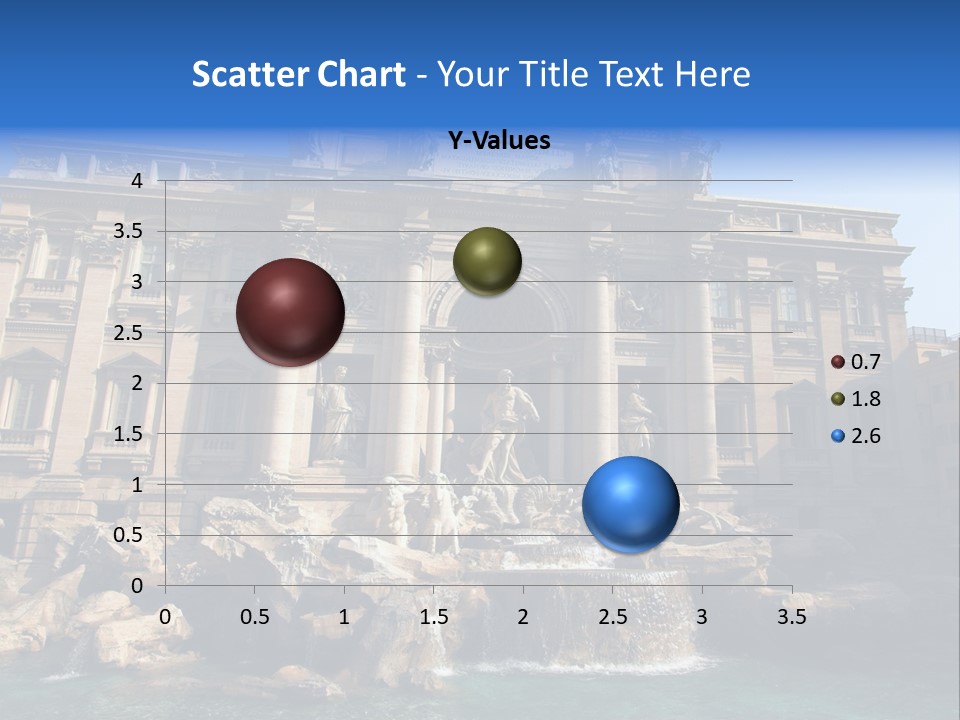 Scatter Chart - Your Title Text Here

Y-Values

4
3.5
3
2.5
2
1.5
1
0.5
0

0 0.5 1 1.5 2 2.5 3 3.5

0.7
1.8
2.6